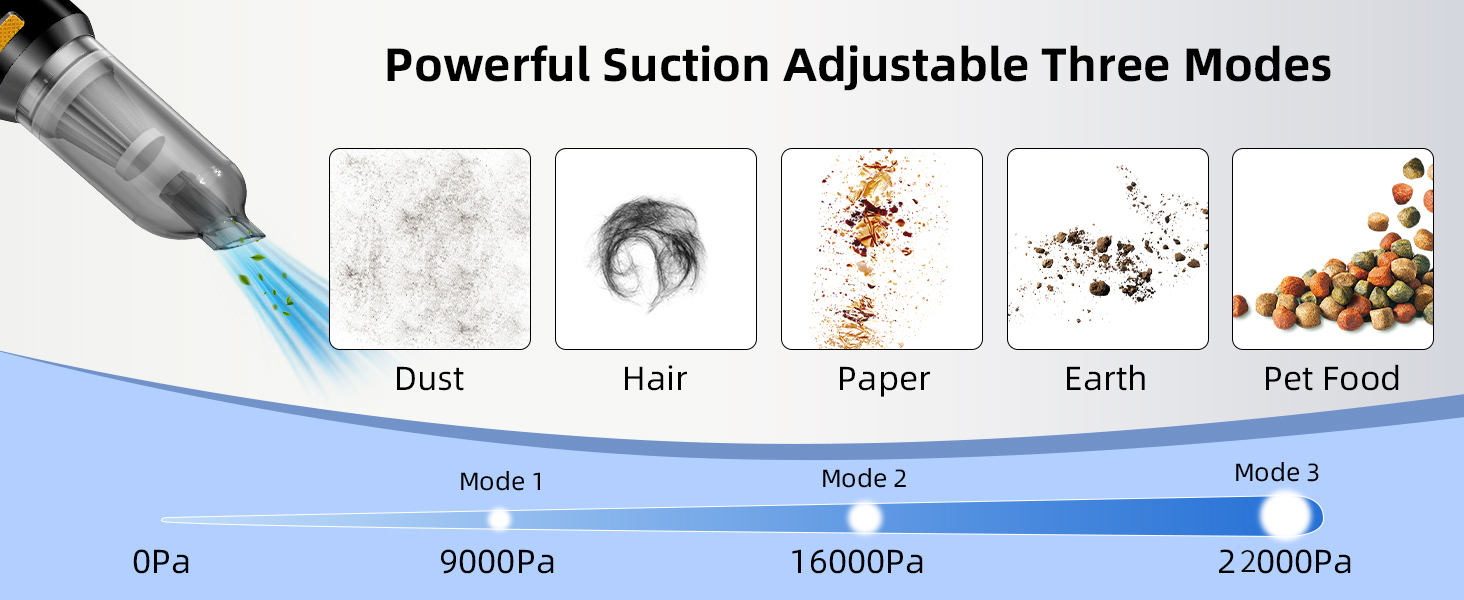 Powerful Suction Adjustable Three Modes

Dust

Hair

Paper

Earth

Pet Food

Mode 1

Mode 2

Mode 3

0Pa

9000Pa

16000Pa

22000Pa